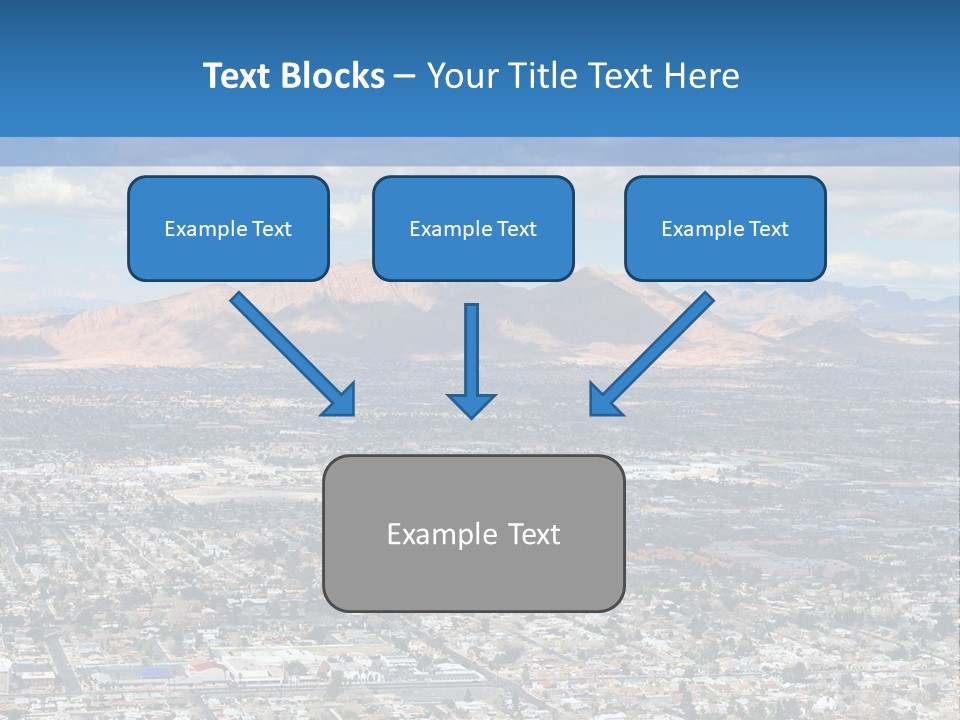 Text Blocks – Your Title Text Here

Example Text

Example Text

Example Text

Example Text